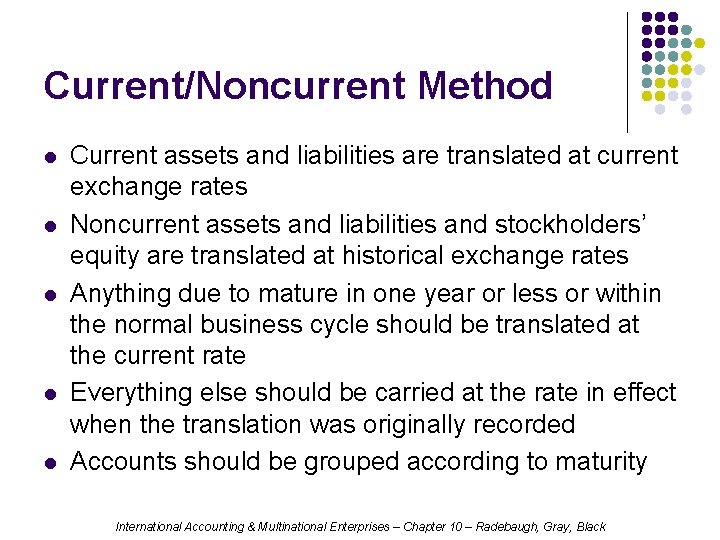 Current/Noncurrent Method

- Current assets and liabilities are translated at current exchange rates
- Noncurrent assets and liabilities and stockholders' equity are translated at historical exchange rates
- Anything due to mature in one year or less or within the normal business cycle should be translated at the current rate
- Everything else should be carried at the rate in effect when the translation was originally recorded
- Accounts should be grouped according to maturity

International Accounting & Multinational Enterprises – Chapter 10 – Radebaugh, Gray, Black